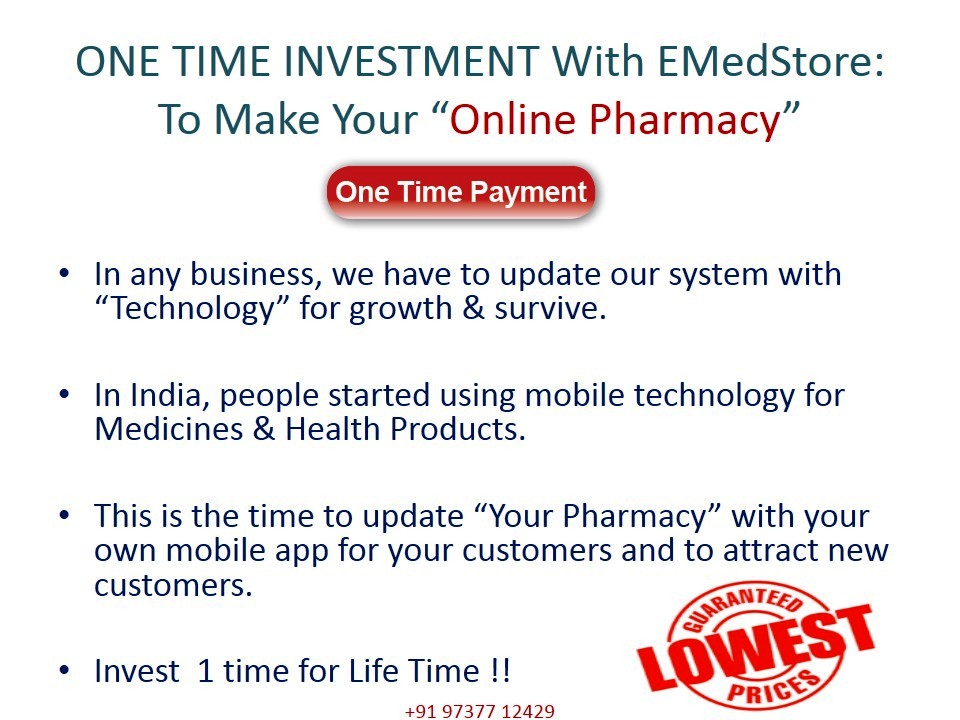 ONE TIME INVESTMENT With EMedStore:
To Make Your “Online Pharmacy”

One Time Payment

• In any business, we have to update our system with “Technology” for growth & survive.

• In India, people started using mobile technology for Medicines & Health Products.

• This is the time to update “Your Pharmacy” with your own mobile app for your customers and to attract new customers.

• Invest 1 time for Life Time !!

GUARANTEED
LOWEST
PRICES

+91 97377 12429